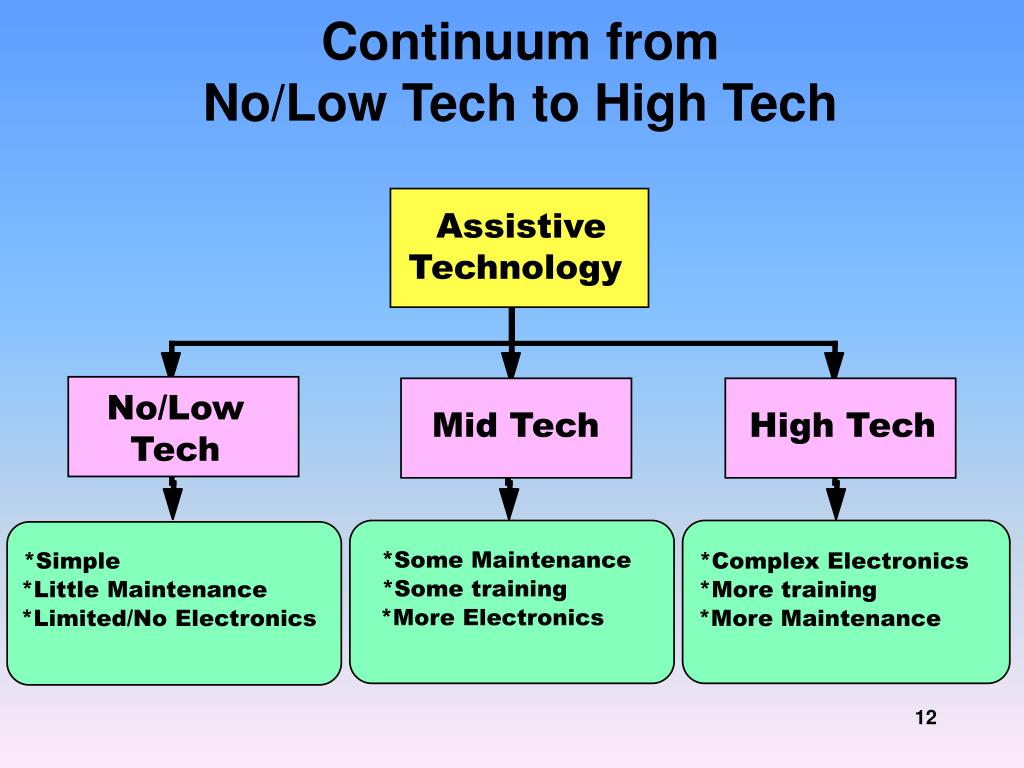 Continuum from
No/Low Tech to High Tech

Assistive Technology

No/Low Tech

Mid Tech

High Tech

*Simple
*Little Maintenance
*Limited/No Electronics

*Some Maintenance
*Some training
*More Electronics

*Complex Electronics
*More training
*More Maintenance

12